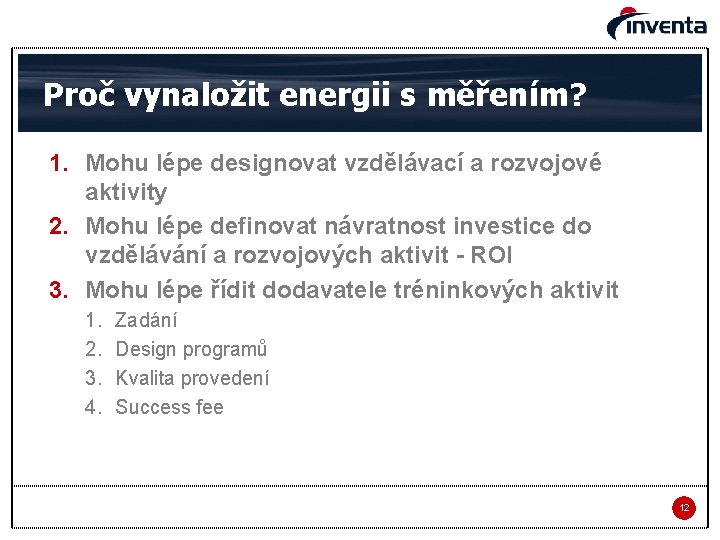 inventa

Proč vynaložit energii s měřením?

1. Mohu lépe designovat vzdělávací a rozvojové aktivity
2. Mohu lépe definovat návratnost investice do vzdělávání a rozvojových aktivit - ROI
3. Mohu lépe řídit dodavatele tréninkových aktivit
   1. Zadání
   2. Design programů
   3. Kvalita provedení
   4. Success fee

12